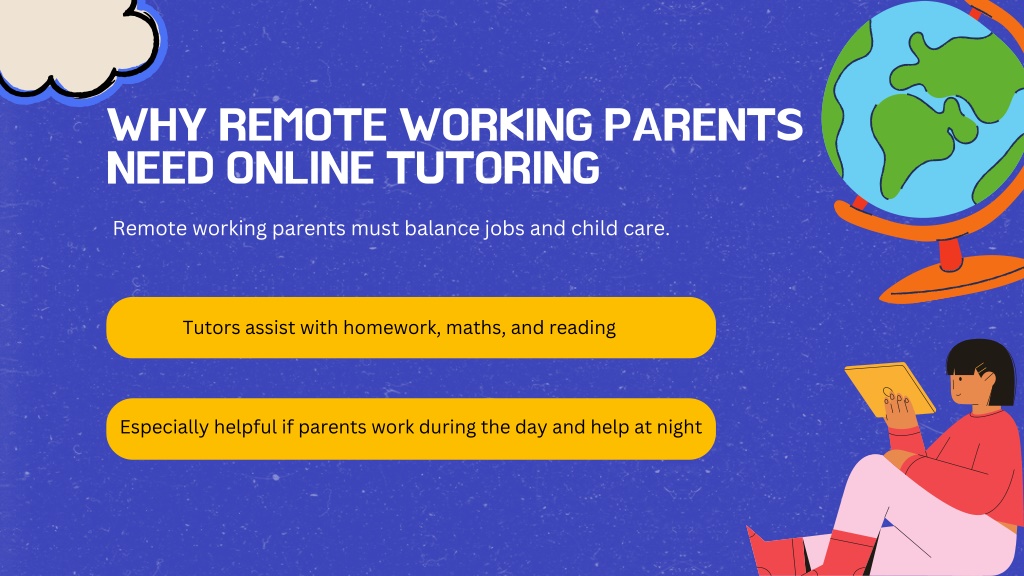 WHY REMOTE WORKING PARENTS NEED ONLINE TUTORING

Remote working parents must balance jobs and child care.

Tutors assist with homework, maths, and reading

Especially helpful if parents work during the day and help at night